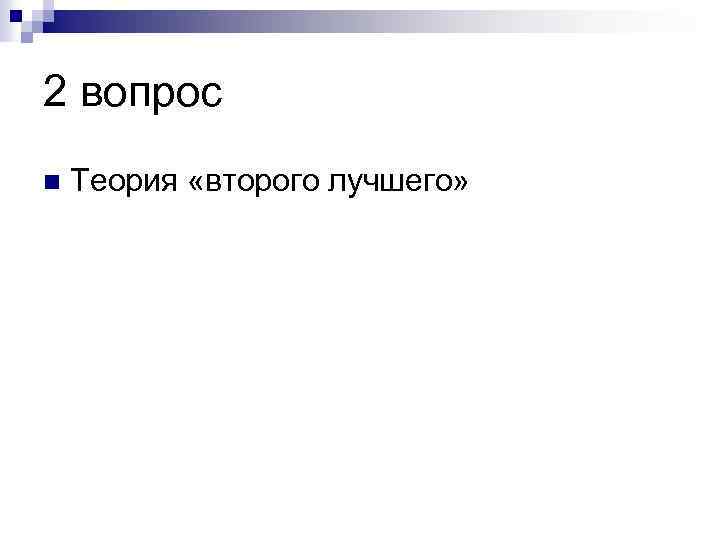 2 вопрос

Теория «второго лучшего»